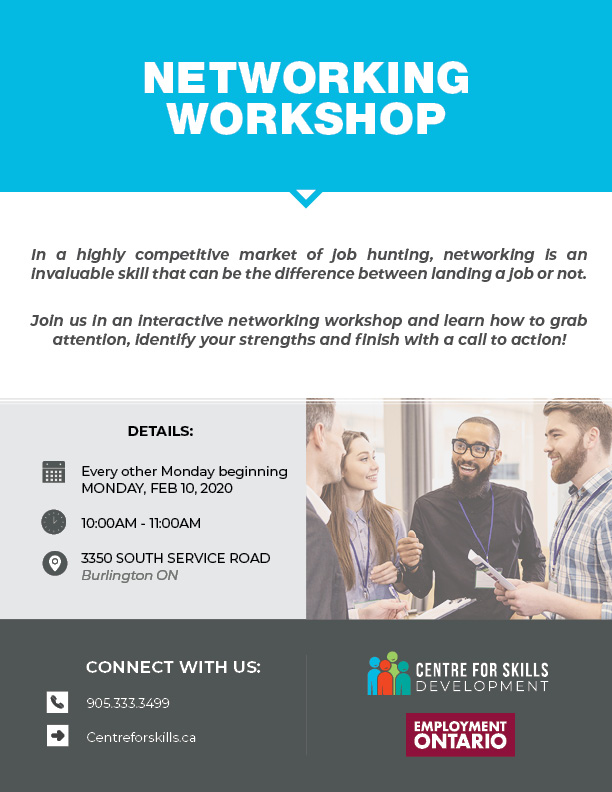 NETWORKING WORKSHOP

In a highly competitive market of job hunting, networking is an invaluable skill that can be the difference between landing a job or not.

Join us in an interactive networking workshop and learn how to grab attention, identify your strengths and finish with a call to action!

DETAILS:

Every other Monday beginning MONDAY, FEB 10, 2020

10:00AM - 11:00AM

3350 SOUTH SERVICE ROAD
Burlington ON

CONNECT WITH US:

905.333.3499

Centreforskills.ca

CENTRE FOR SKILLS DEVELOPMENT

EMPLOYMENT ONTARIO